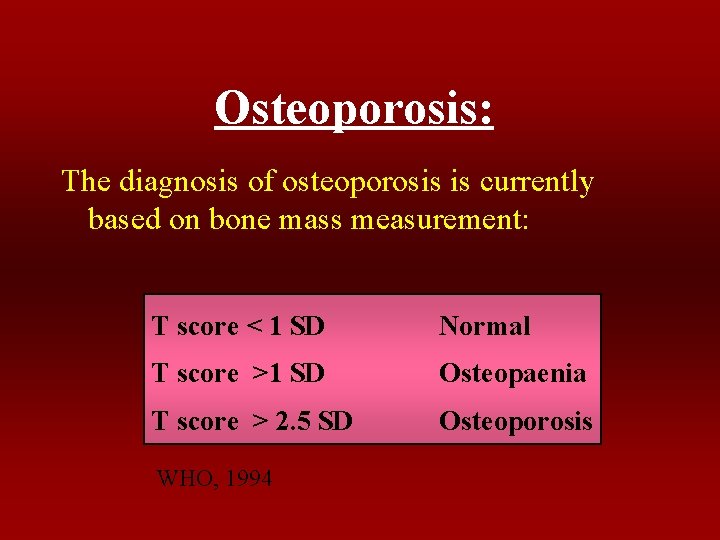 Osteoporosis:

The diagnosis of osteoporosis is currently based on bone mass measurement:

| | |
|---|---|
| T score < 1 SD | Normal |
| T score >1 SD | Osteopaenia |
| T score > 2.5 SD | Osteoporosis |

WHO, 1994